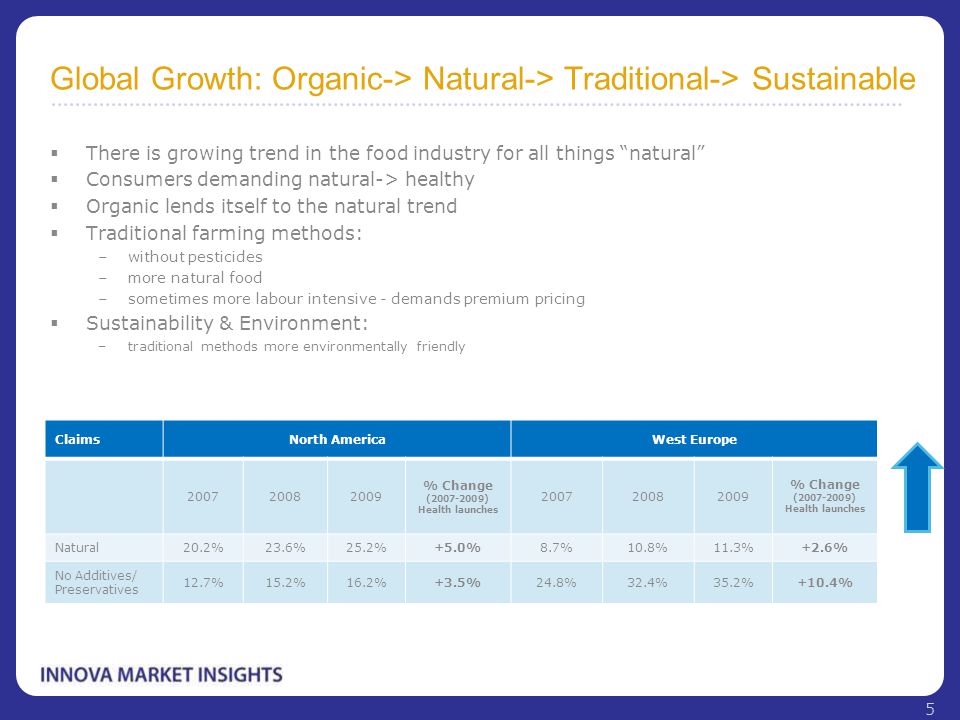 Global Growth: Organic-> Natural-> Traditional-> Sustainable

▪ There is growing trend in the food industry for all things "natural"
▪ Consumers demanding natural-> healthy
▪ Organic lends itself to the natural trend
▪ Traditional farming methods:
– without pesticides
– more natural food
– sometimes more labour intensive - demands premium pricing
▪ Sustainability & Environment:
– traditional methods more environmentally friendly

| Claims | North America | | | | West Europe | | | |
|---|---|---|---|---|---|---|---|---|
| | 2007 | 2008 | 2009 | % Change (2007-2009) Health launches | 2007 | 2008 | 2009 | % Change (2007-2009) Health launches |
| Natural | 20.2% | 23.6% | 25.2% | +5.0% | 8.7% | 10.8% | 11.3% | +2.6% |
| No Additives/ Preservatives | 12.7% | 15.2% | 16.2% | +3.5% | 24.8% | 32.4% | 35.2% | +10.4% |

INNOVA MARKET INSIGHTS

5